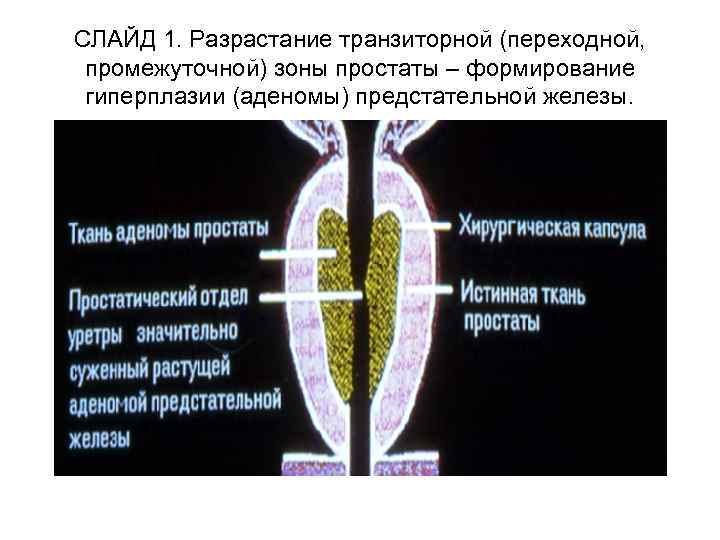 СЛАЙД 1. Разрастание транзиторной (переходной, промежуточной) зоны простаты – формирование гиперплазии (аденомы) предстательной железы.

Ткань аденомы простаты

Простатический отдел уретры значительно суженный растущей аденомой предстательной железы

Хирургическая капсула

Истинная ткань простаты